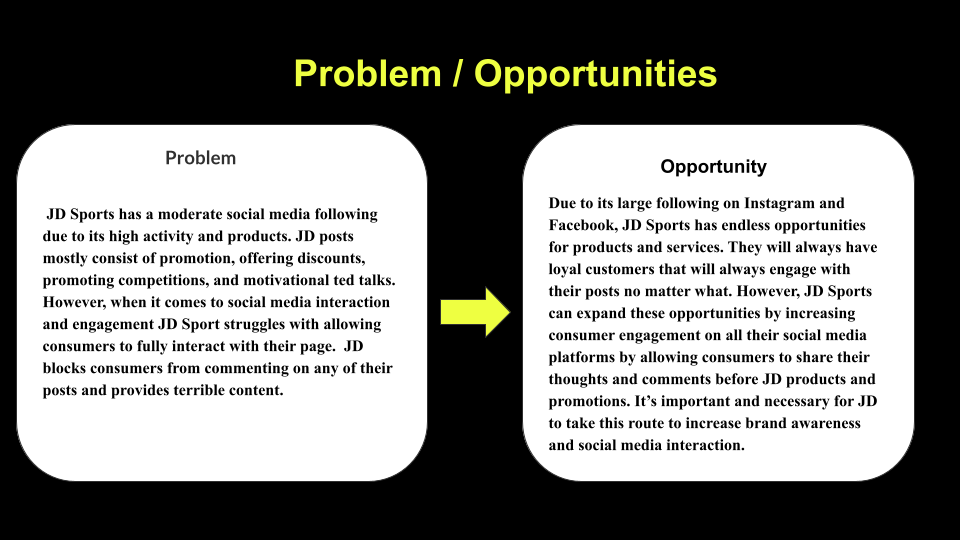 Problem / Opportunities

Problem

JD Sports has a moderate social media following due to its high activity and products. JD posts mostly consist of promotion, offering discounts, promoting competitions, and motivational ted talks. However, when it comes to social media interaction and engagement JD Sport struggles with allowing consumers to fully interact with their page. JD blocks consumers from commenting on any of their posts and provides terrible content.

Opportunity

Due to its large following on Instagram and Facebook, JD Sports has endless opportunities for products and services. They will always have loyal customers that will always engage with their posts no matter what. However, JD Sports can expand these opportunities by increasing consumer engagement on all their social media platforms by allowing consumers to share their thoughts and comments before JD products and promotions. It's important and necessary for JD to take this route to increase brand awareness and social media interaction.